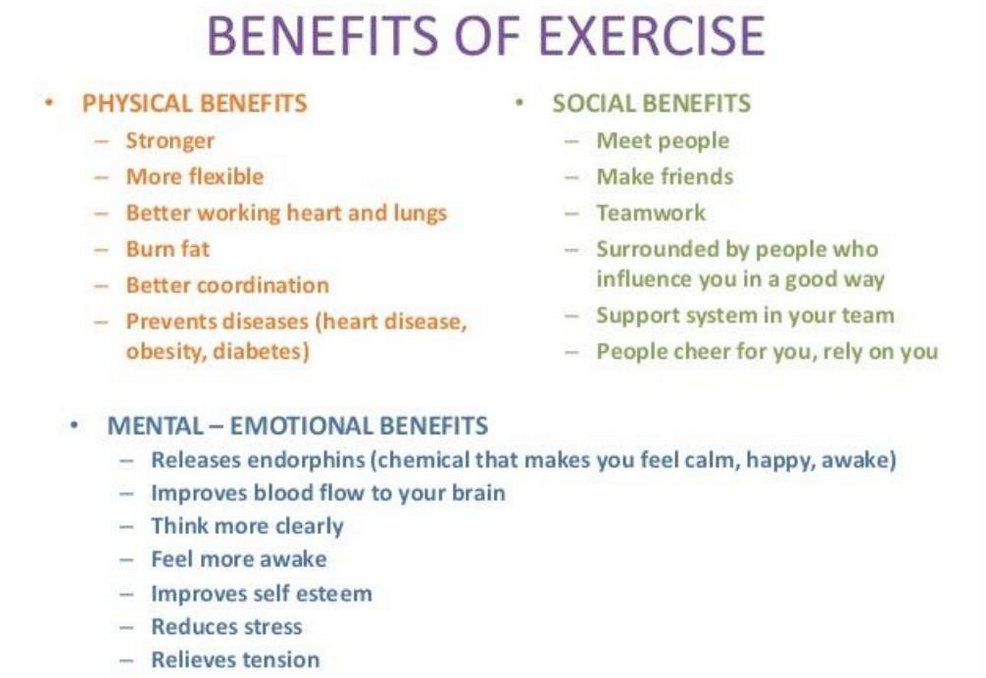 BENEFITS OF EXERCISE

• PHYSICAL BENEFITS
– Stronger
– More flexible
– Better working heart and lungs
– Burn fat
– Better coordination
– Prevents diseases (heart disease, obesity, diabetes)

• SOCIAL BENEFITS
– Meet people
– Make friends
– Teamwork
– Surrounded by people who influence you in a good way
– Support system in your team
– People cheer for you, rely on you

• MENTAL – EMOTIONAL BENEFITS
– Releases endorphins (chemical that makes you feel calm, happy, awake)
– Improves blood flow to your brain
– Think more clearly
– Feel more awake
– Improves self esteem
– Reduces stress
– Relieves tension